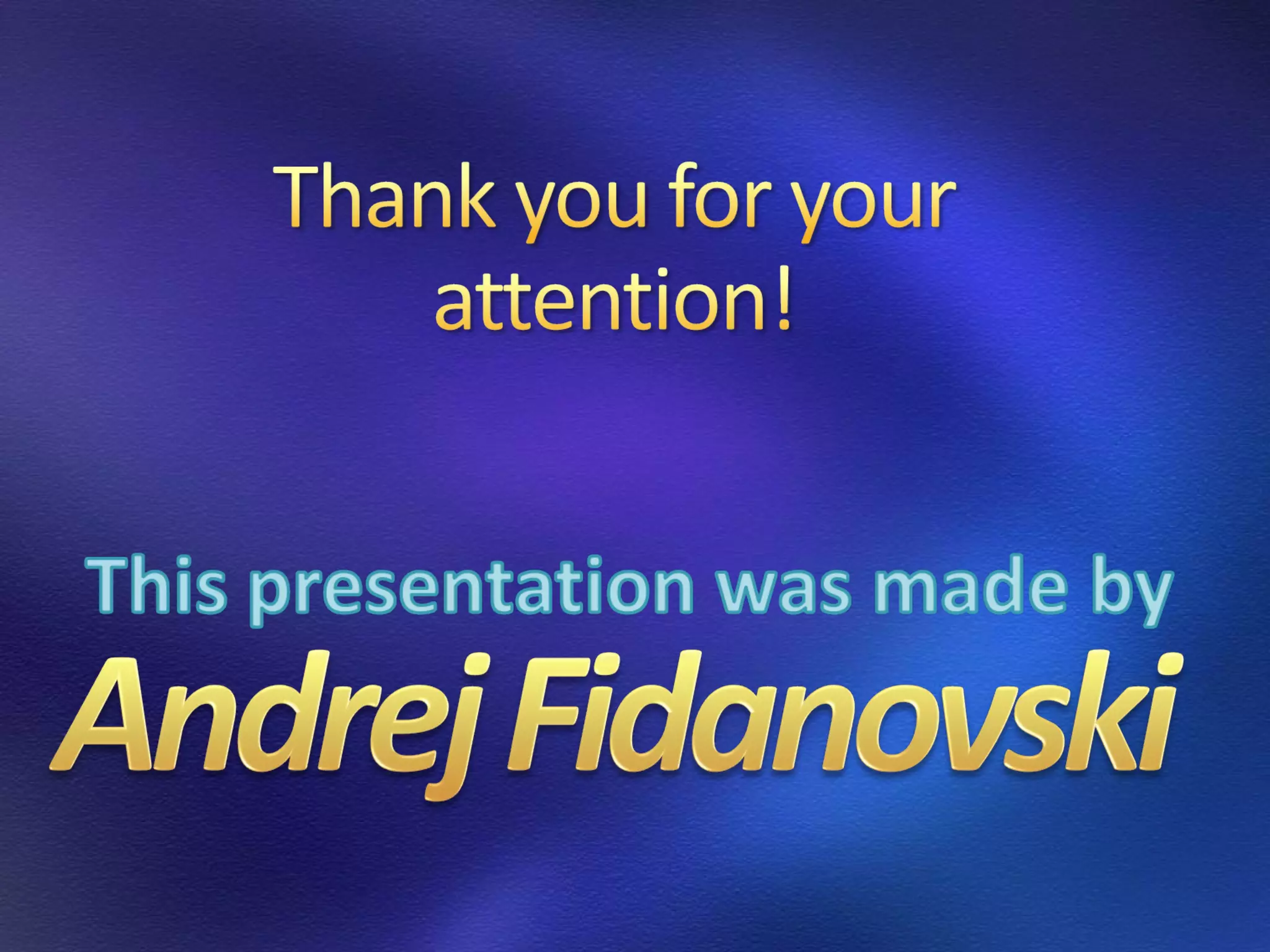 Thank you for your attention!

This presentation was made by
Andrej Fidanovski